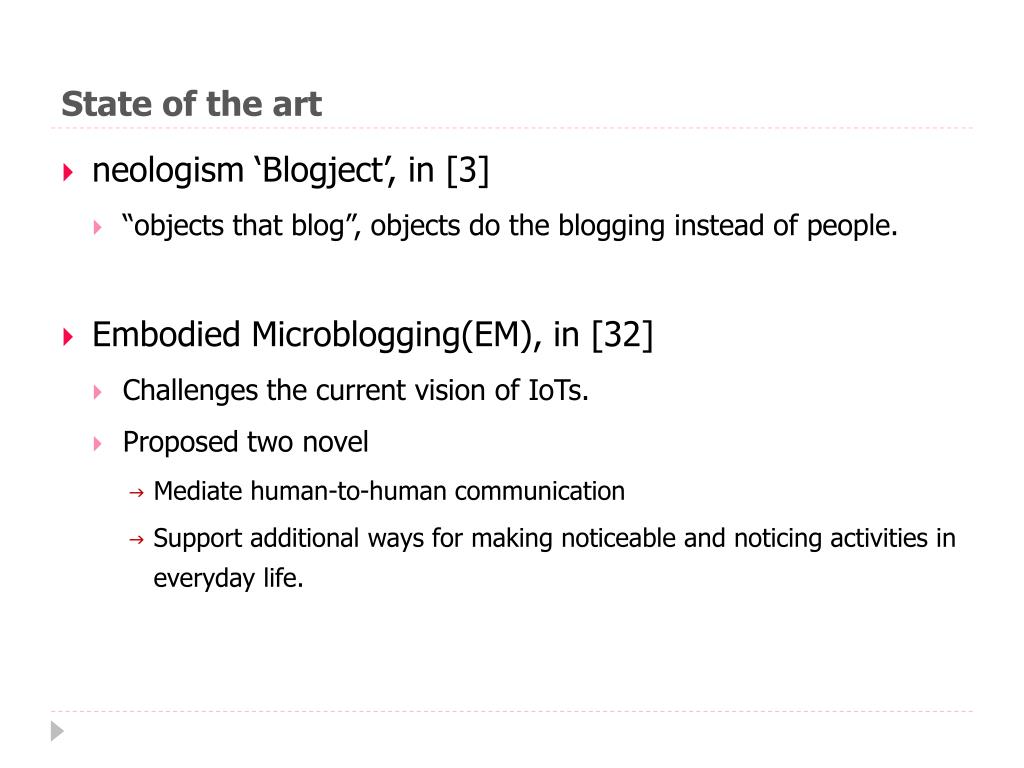 State of the art

neologism ‘Blogject’, in [3]

“objects that blog”, objects do the blogging instead of people.

Embodied Microblogging(EM), in [32]

Challenges the current vision of IoTs.

Proposed two novel

→ Mediate human-to-human communication

→ Support additional ways for making noticeable and noticing activities in everyday life.